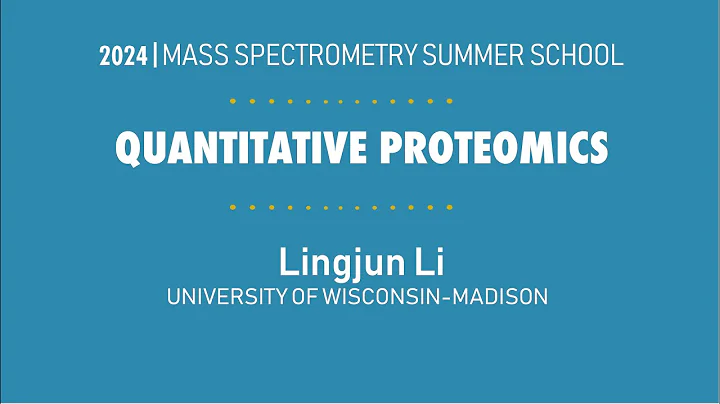 2024 | MASS SPECTROMETRY SUMMER SCHOOL

QUANTITATIVE PROTEOMICS

Lingjun Li
UNIVERSITY OF WISCONSIN-MADISON